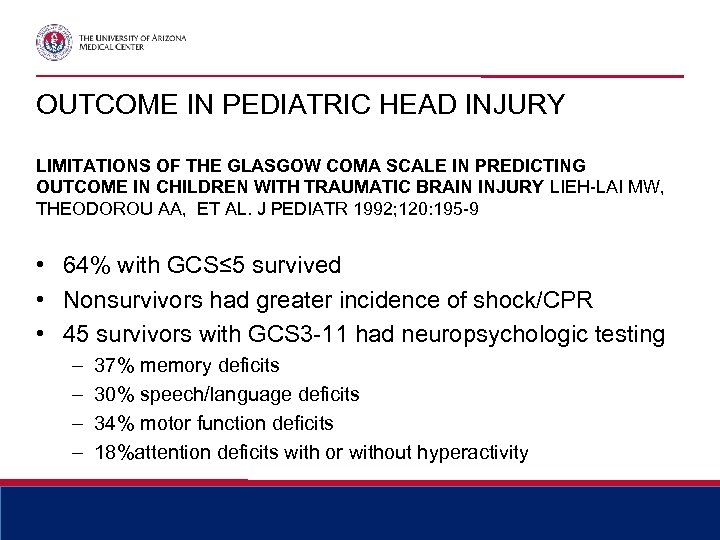 THE UNIVERSITY OF ARIZONA
MEDICAL CENTER

OUTCOME IN PEDIATRIC HEAD INJURY

LIMITATIONS OF THE GLASGOW COMA SCALE IN PREDICTING OUTCOME IN CHILDREN WITH TRAUMATIC BRAIN INJURY LIEH-LAI MW, THEODOROU AA, ET AL. J PEDIATR 1992;120:195-9

• 64% with GCS≤5 survived
• Nonsurvivors had greater incidence of shock/CPR
• 45 survivors with GCS3-11 had neuropsychologic testing
– 37% memory deficits
– 30% speech/language deficits
– 34% motor function deficits
– 18%attention deficits with or without hyperactivity